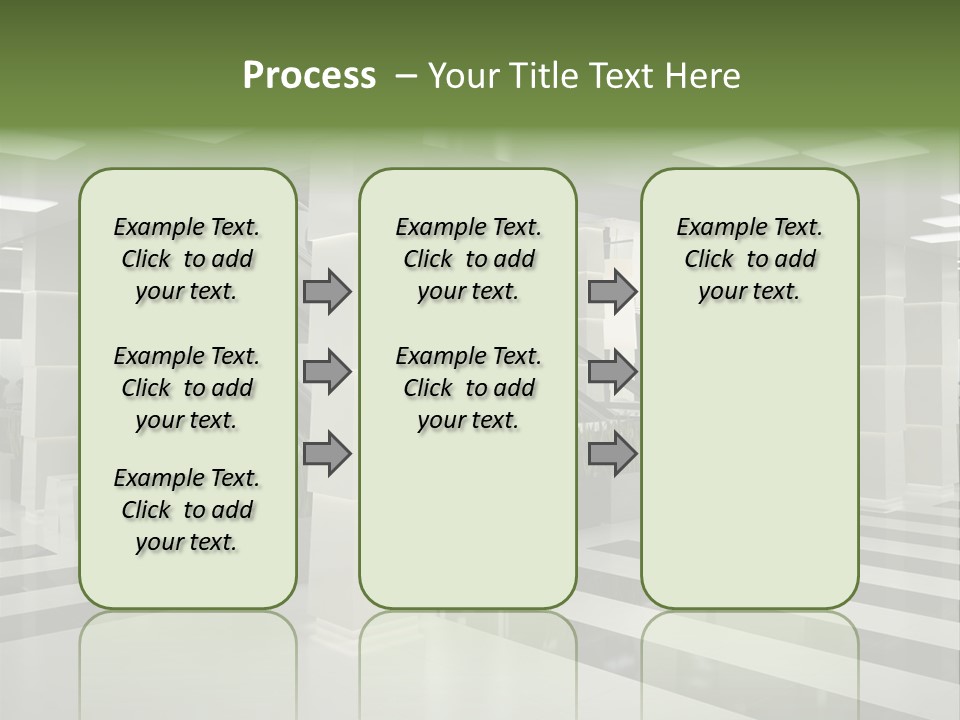 Process – Your Title Text Here

Example Text. Click to add your text.

Example Text. Click to add your text.

Example Text. Click to add your text.

Example Text. Click to add your text.

Example Text. Click to add your text.

Example Text. Click to add your text.